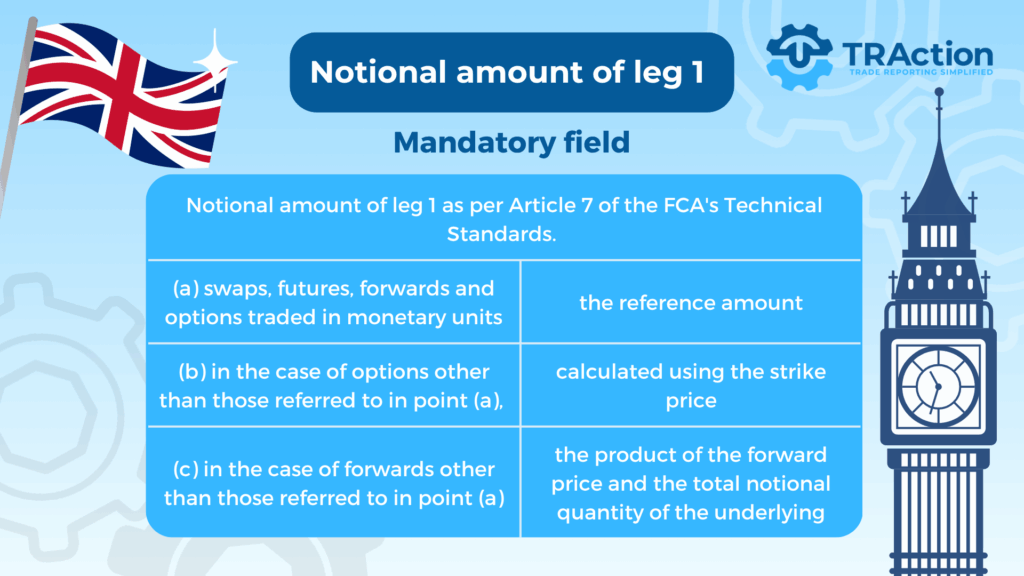 Notional amount of leg 1

TRAction
TRADE REPORTING SIMPLIFIED

Mandatory field

Notional amount of leg 1 as per Article 7 of the FCA's Technical Standards.

| | |
|---|---|
| (a) swaps, futures, forwards and options traded in monetary units | the reference amount |
| (b) in the case of options other than those referred to in point (a), | calculated using the strike price |
| (c) in the case of forwards other than those referred to in point (a) | the product of the forward price and the total notional quantity of the underlying |